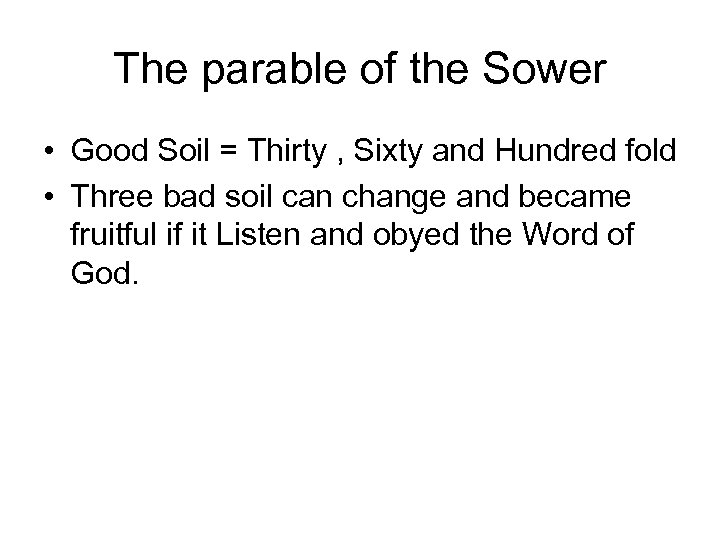 The parable of the Sower

• Good Soil = Thirty , Sixty and Hundred fold
• Three bad soil can change and became fruitful if it Listen and obyed the Word of God.